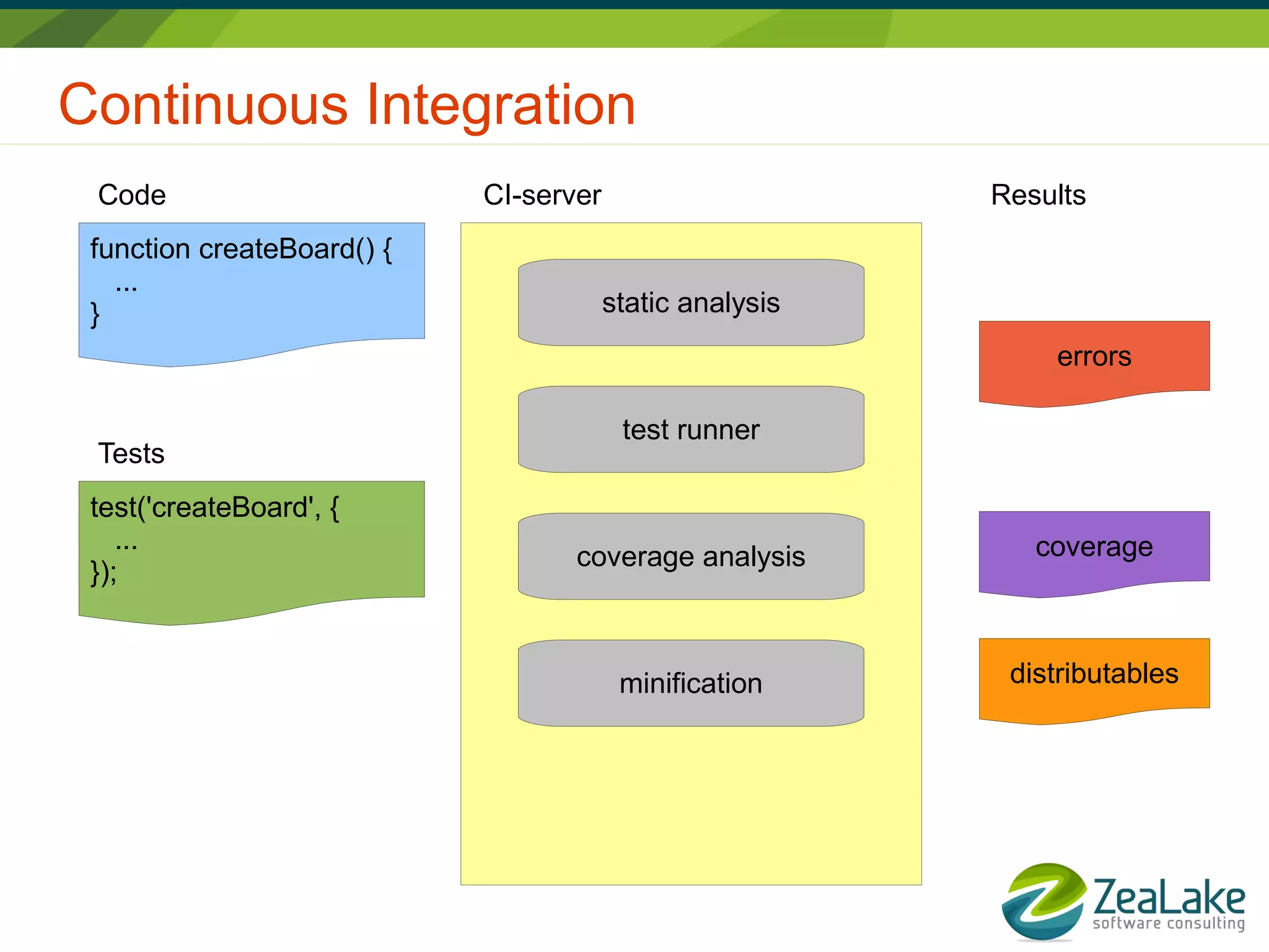 Continuous Integration

Code

function createBoard() {
...
}

Tests

test('createBoard', {
...
});

CI-server

static analysis

test runner

coverage analysis

minification

Results

errors

coverage

distributables

ZeaLake
software consulting